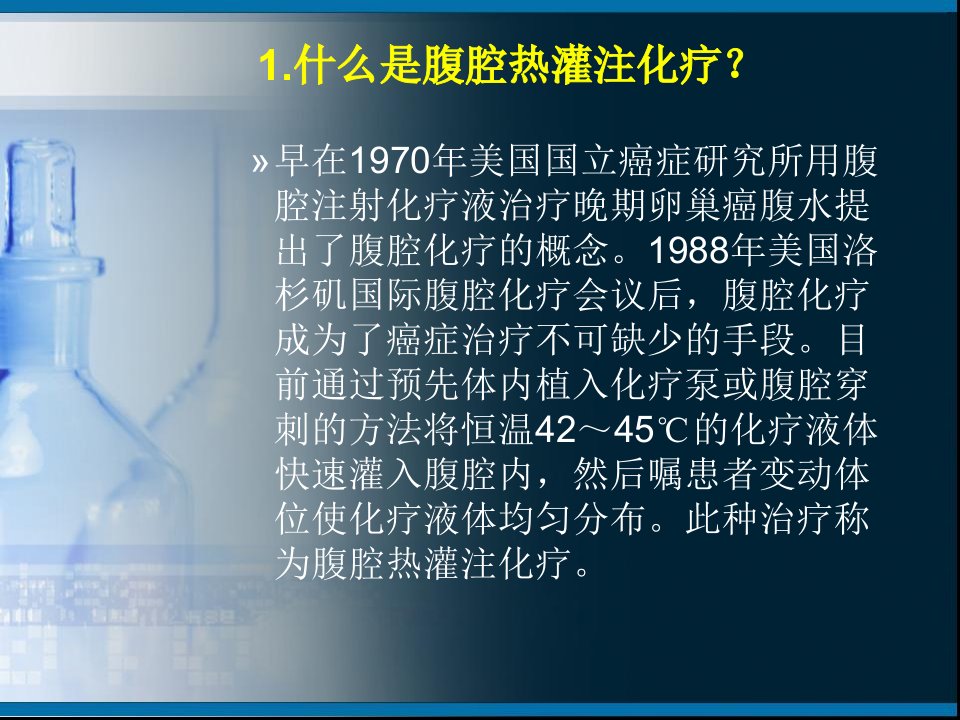 1.什么是腹腔热灌注化疗?

» 早在1970年美国国立癌症研究所用腹腔注射化疗液治疗晚期卵巢癌腹水提出了腹腔化疗的概念。1988年美国洛杉矶国际腹腔化疗会议后，腹腔化疗成为了癌症治疗不可缺少的手段。目前通过预先体内植入化疗泵或腹腔穿刺的方法将恒温42～45℃的化疗液体快速灌入腹腔内，然后嘱患者变动体位使化疗液体均匀分布。此种治疗称为腹腔热灌注化疗。